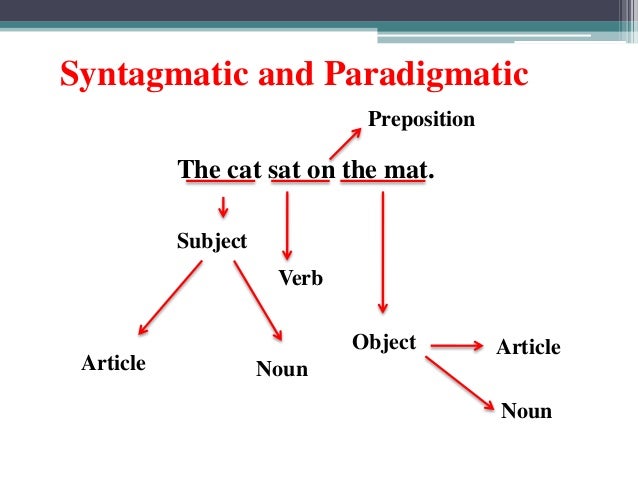 Syntagmatic and Paradigmatic

Preposition

The cat sat on the mat.

Subject

Verb

Article

Noun

Object

Article

Noun